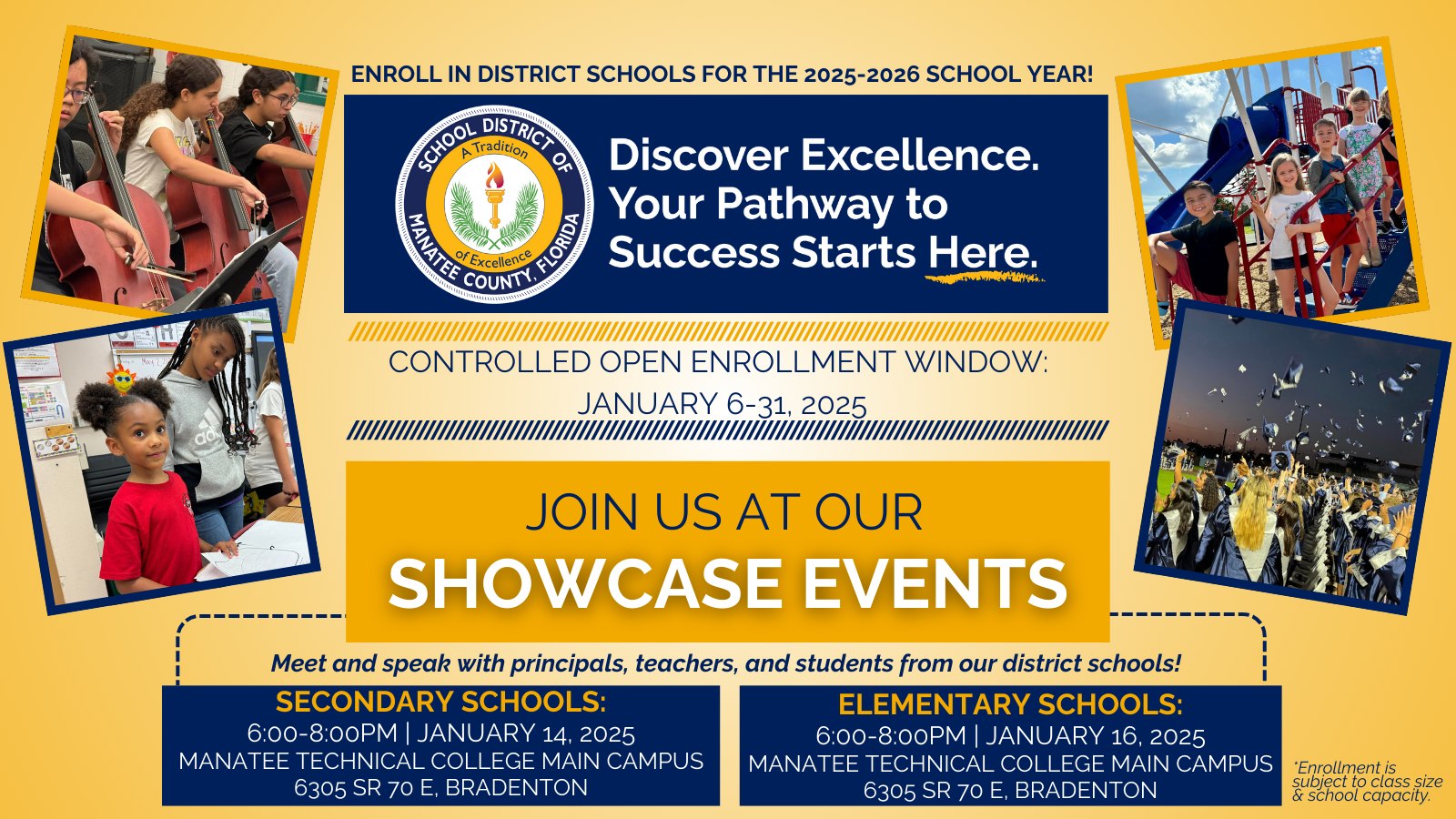 ENROLL IN DISTRICT SCHOOLS FOR THE 2025-2026 SCHOOL YEAR!

SCHOOL DISTRICT OF MANATEE COUNTY, FLORIDA
A Tradition of Excellence

Discover Excellence. Your Pathway to Success Starts Here.

CONTROLLED OPEN ENROLLMENT WINDOW:
JANUARY 6-31, 2025

JOIN US AT OUR
SHOWCASE EVENTS

Meet and speak with principals, teachers, and students from our district schools!

SECONDARY SCHOOLS:
6:00-8:00PM | JANUARY 14, 2025
MANATEE TECHNICAL COLLEGE MAIN CAMPUS
6305 SR 70 E, BRADENTON

ELEMENTARY SCHOOLS:
6:00-8:00PM | JANUARY 16, 2025
MANATEE TECHNICAL COLLEGE MAIN CAMPUS
6305 SR 70 E, BRADENTON

*Enrollment is subject to class size & school capacity.